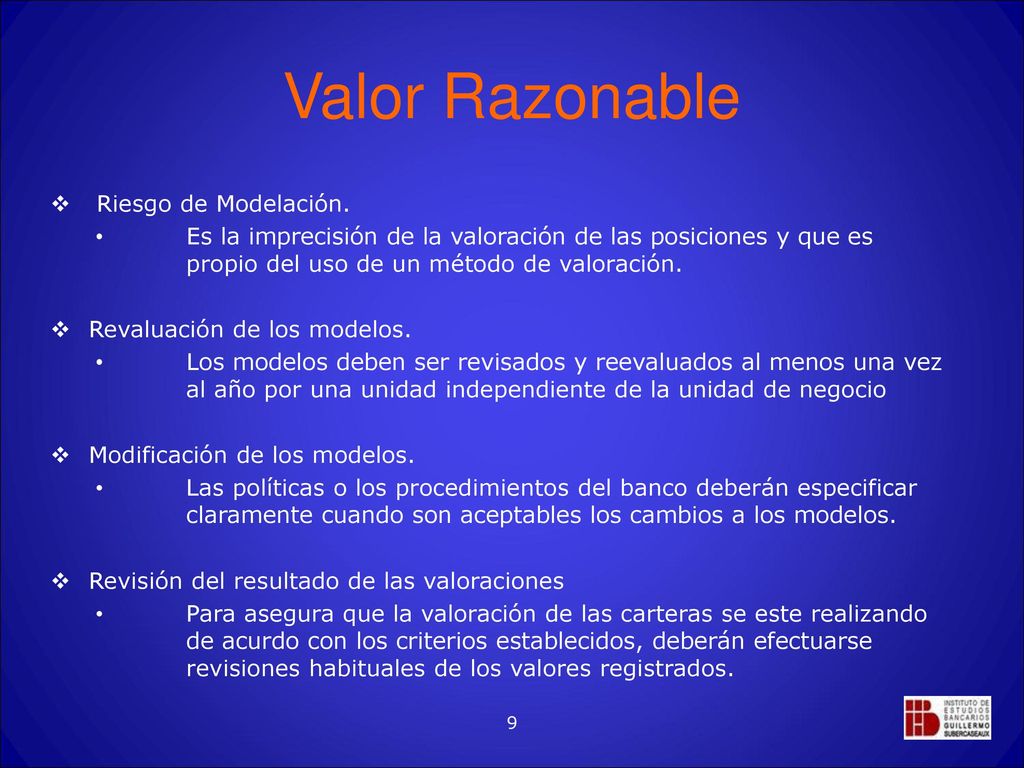 Valor Razonable

❖ Riesgo de Modelación.
• Es la imprecisión de la valoración de las posiciones y que es propio del uso de un método de valoración.

❖ Revaluación de los modelos.
• Los modelos deben ser revisados y reevaluados al menos una vez al año por una unidad independiente de la unidad de negocio

❖ Modificación de los modelos.
• Las políticas o los procedimientos del banco deberán especificar claramente cuando son aceptables los cambios a los modelos.

❖ Revisión del resultado de las valoraciones
• Para asegura que la valoración de las carteras se este realizando de acurdo con los criterios establecidos, deberán efectuarse revisiones habituales de los valores registrados.

9

INSTITUTO DE ESTUDIOS BANCARIOS GUILLERMO SUBERCASEAUX